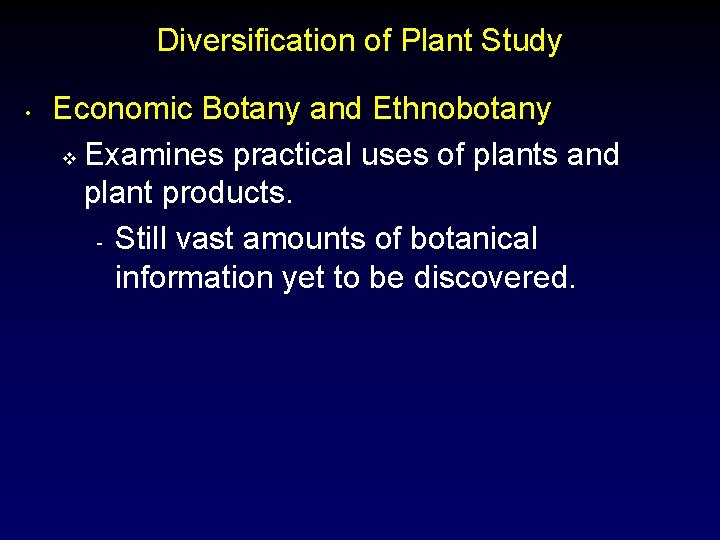 Diversification of Plant Study

• Economic Botany and Ethnobotany

❖ Examines practical uses of plants and plant products.

- Still vast amounts of botanical information yet to be discovered.